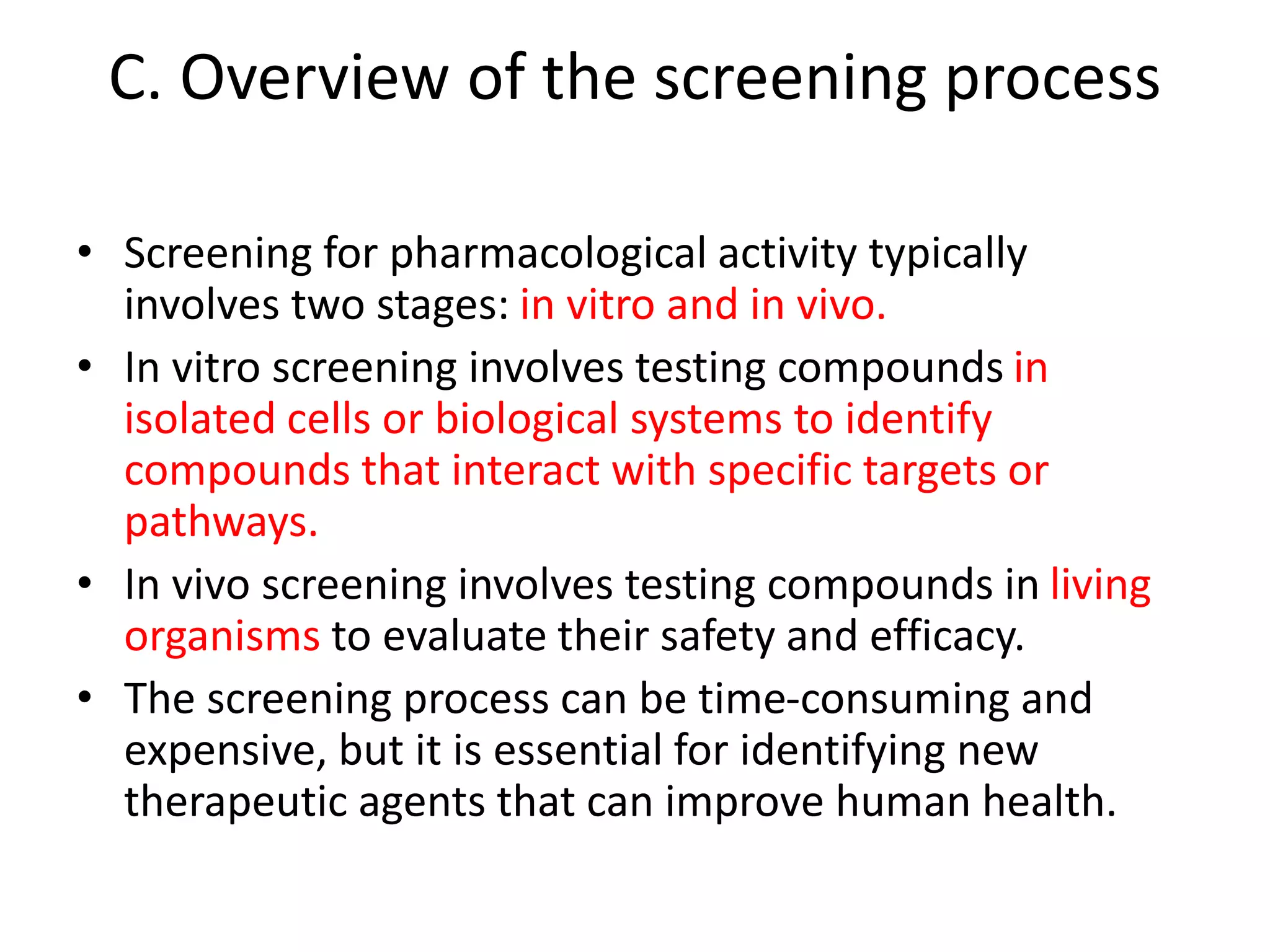 C. Overview of the screening process

• Screening for pharmacological activity typically involves two stages: in vitro and in vivo.
• In vitro screening involves testing compounds in isolated cells or biological systems to identify compounds that interact with specific targets or pathways.
• In vivo screening involves testing compounds in living organisms to evaluate their safety and efficacy.
• The screening process can be time-consuming and expensive, but it is essential for identifying new therapeutic agents that can improve human health.